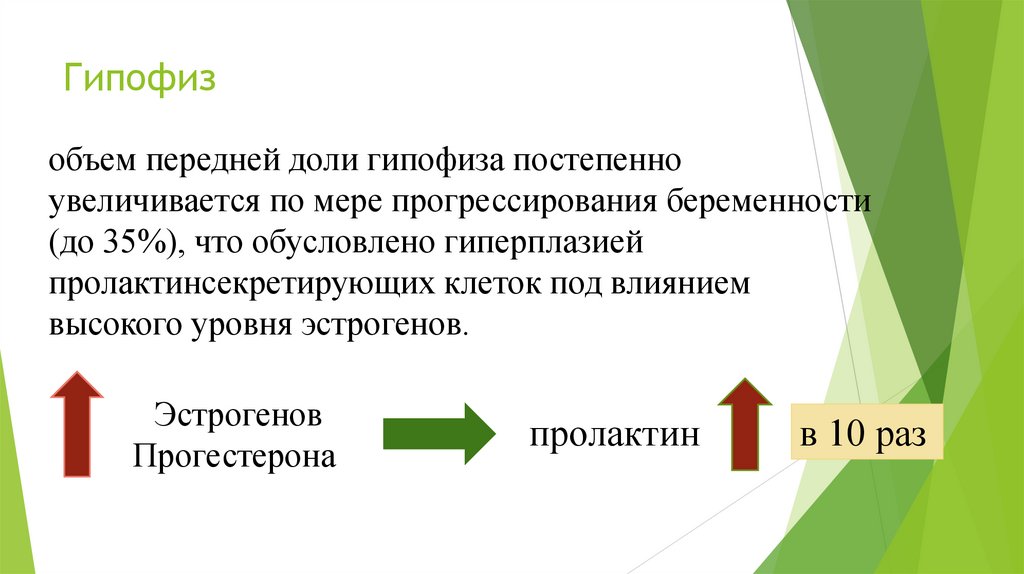 Гипофиз

объем передней доли гипофиза постепенно увеличивается по мере прогрессирования беременности (до 35%), что обусловлено гиперплазией пролактинсекретирующих клеток под влиянием высокого уровня эстрогенов.

Эстрогенов
Прогестерона

пролактин

в 10 раз